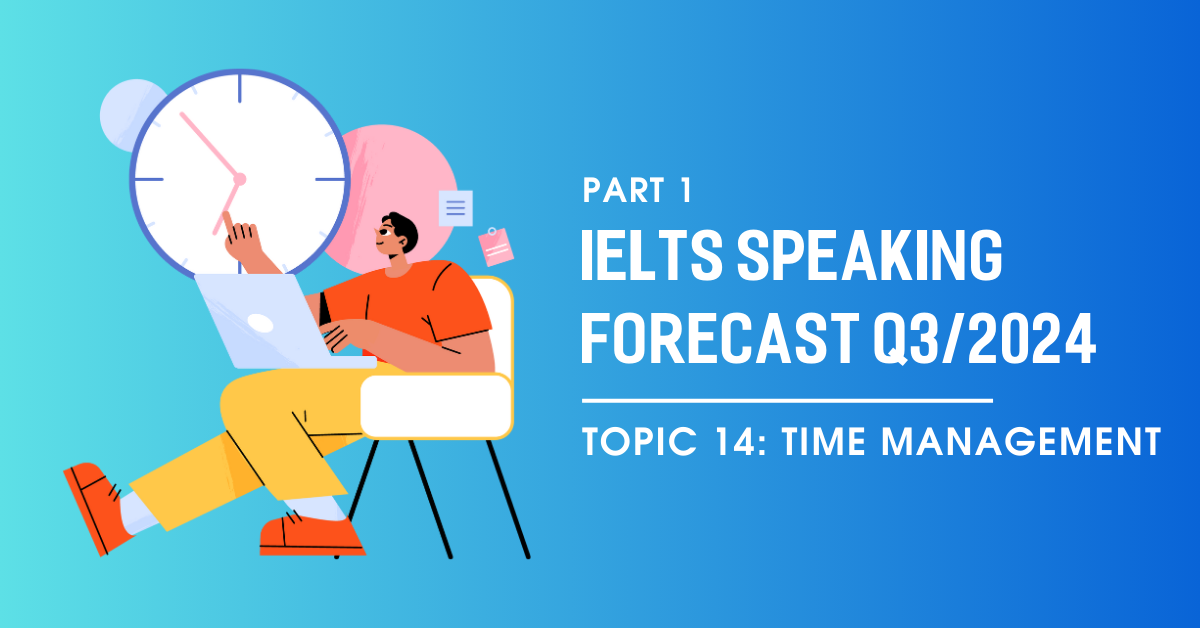 PART 1
IELTS SPEAKING FORECAST Q3/2024

TOPIC 14: TIME MANAGEMENT